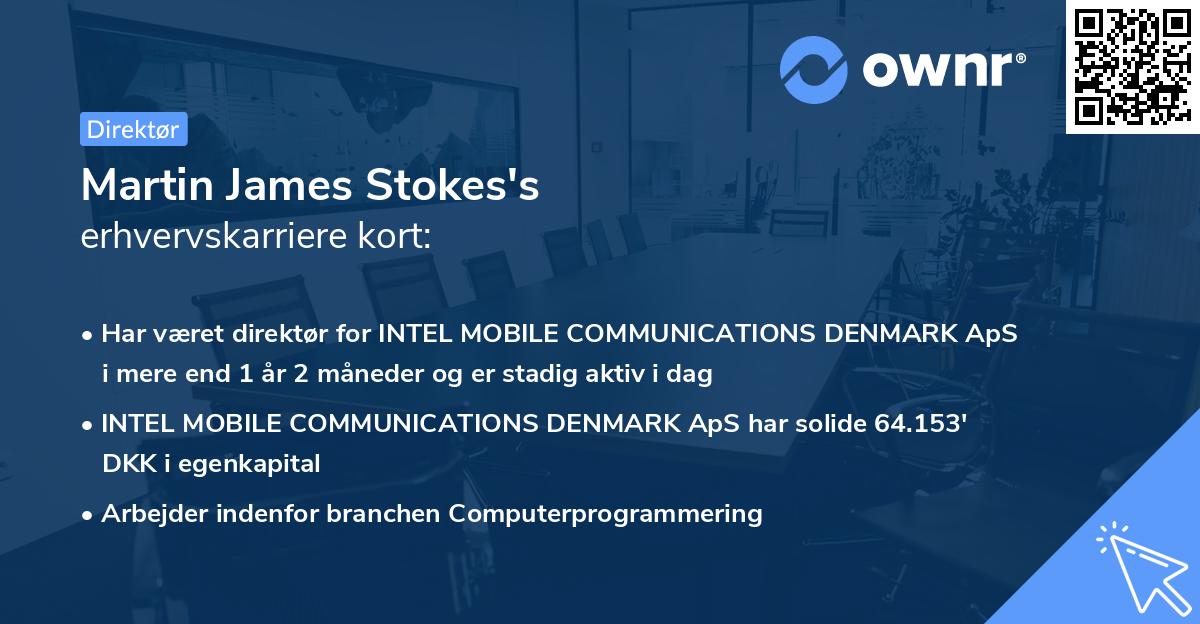 ownr®

Direktør

Martin James Stokes's
erhvervskarriere kort:

• Har været direktør for INTEL MOBILE COMMUNICATIONS DENMARK ApS i mere end 1 år 2 måneder og er stadig aktiv i dag

• INTEL MOBILE COMMUNICATIONS DENMARK ApS har solide 64.153' DKK i egenkapital

• Arbejder indenfor branchen Computerprogrammering